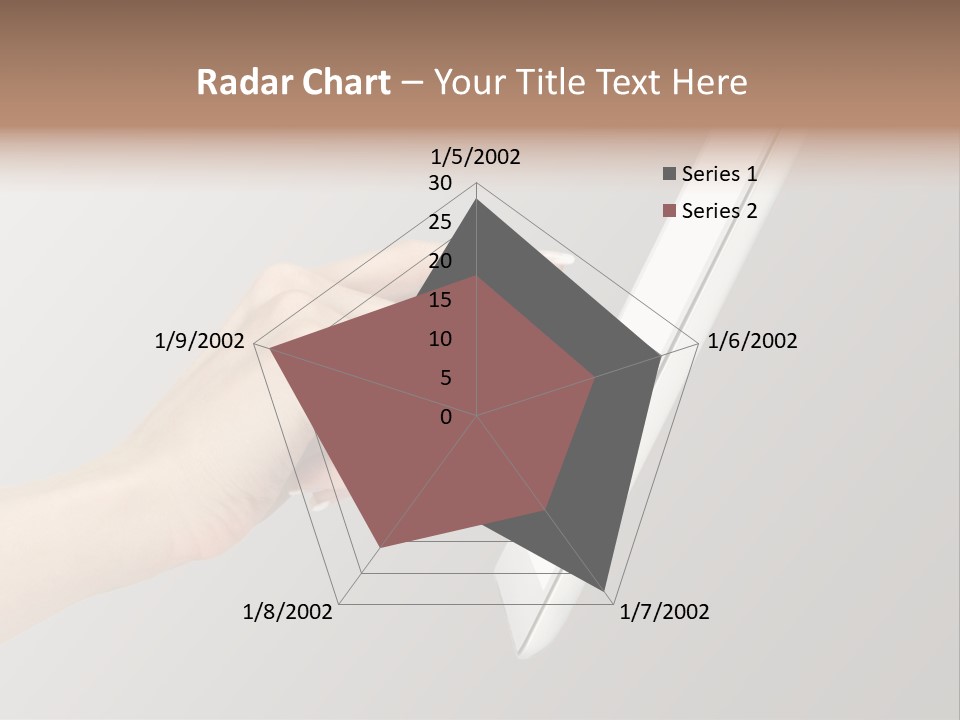 Radar Chart – Your Title Text Here

1/5/2002
30
25
20
15
10
5
0
1/6/2002
1/7/2002
1/8/2002
1/9/2002

Series 1
Series 2